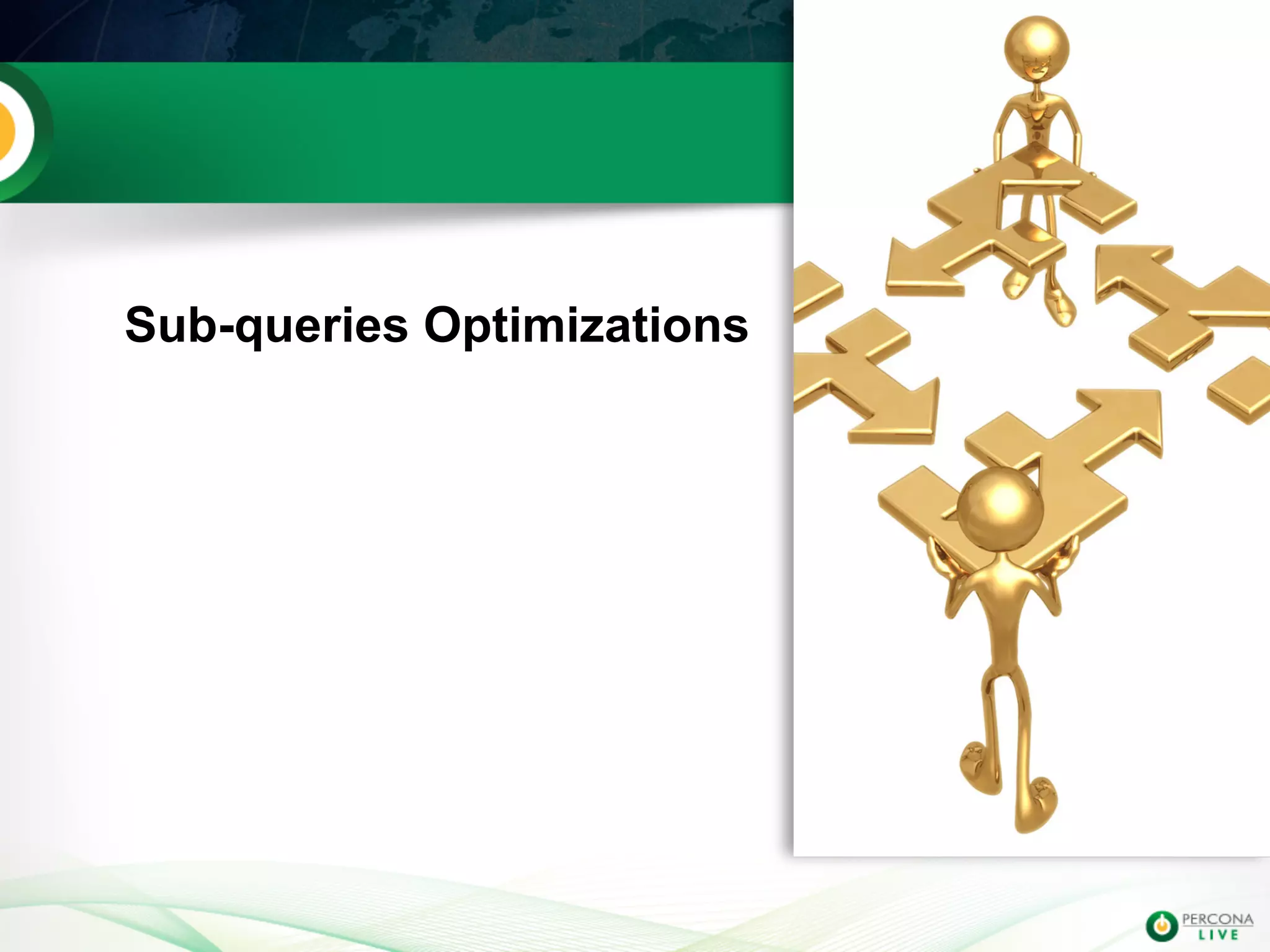 Sub-queries Optimizations

PERCONA
LIVE